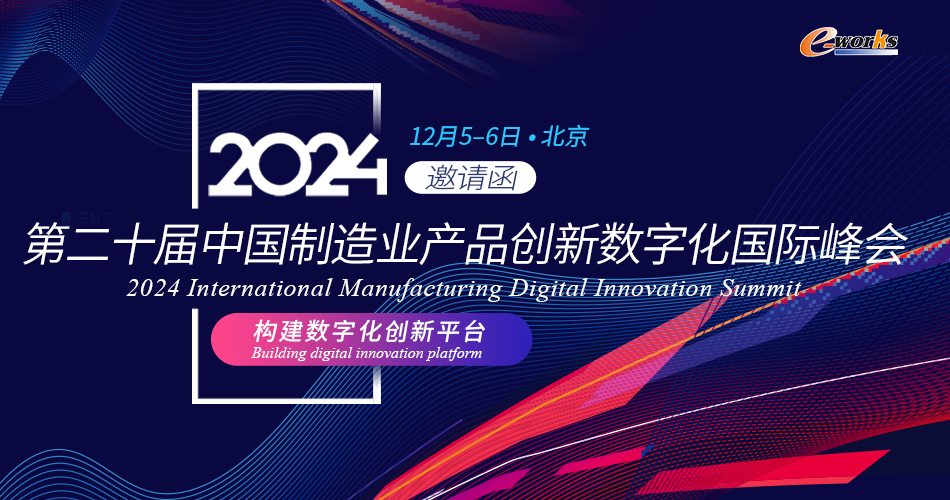 e-works

2024

12月5–6日 • 北京

邀请函

第二十届中国制造业产品创新数字化国际峰会

2024 International Manufacturing Digital Innovation Summit

构建数字化创新平台

Building digital innovation platform